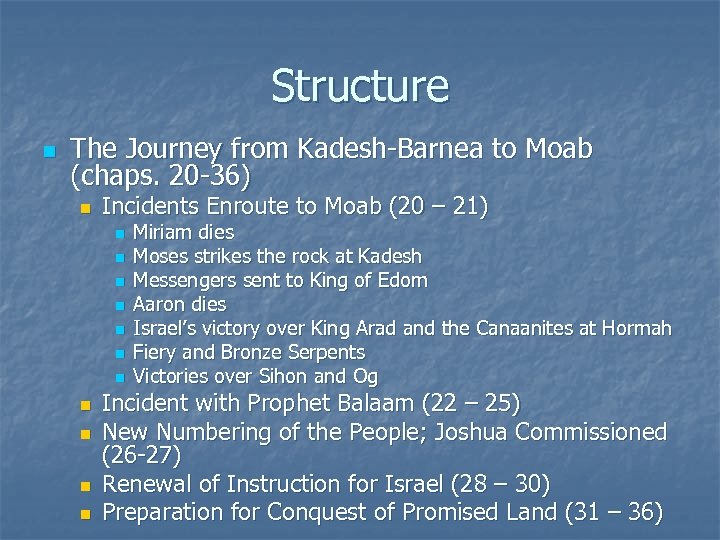 Structure

The Journey from Kadesh-Barnea to Moab (chaps. 20-36)

Incidents Enroute to Moab (20 – 21)

Miriam dies

Moses strikes the rock at Kadesh

Messengers sent to King of Edom

Aaron dies

Israel's victory over King Arad and the Canaanites at Hormah

Fiery and Bronze Serpents

Victories over Sihon and Og

Incident with Prophet Balaam (22 – 25)

New Numbering of the People; Joshua Commissioned (26-27)

Renewal of Instruction for Israel (28 – 30)

Preparation for Conquest of Promised Land (31 – 36)